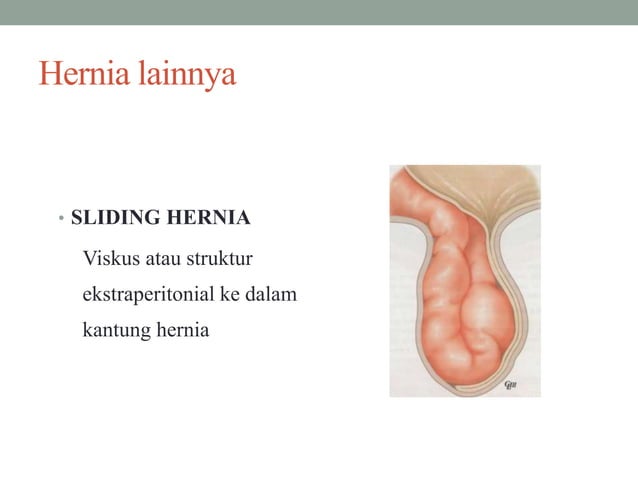 Hernia lainnya

• SLIDING HERNIA

Viskus atau struktur ekstraperitonial ke dalam kantung hernia